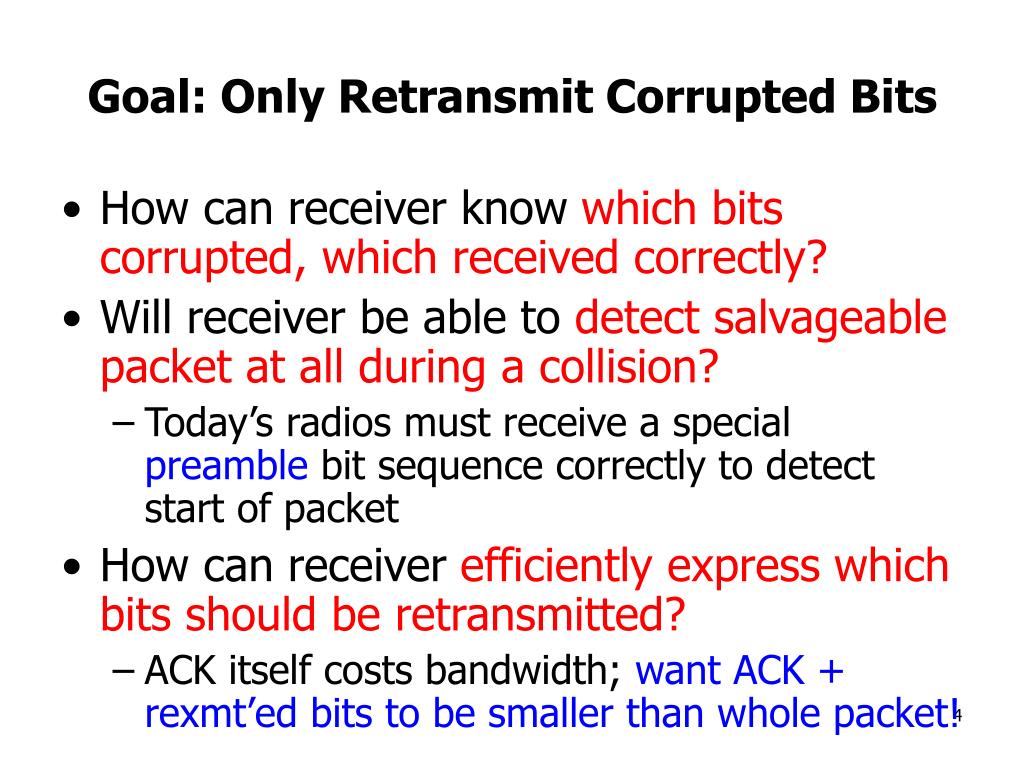 Goal: Only Retransmit Corrupted Bits

• How can receiver know which bits corrupted, which received correctly?
• Will receiver be able to detect salvageable packet at all during a collision?
– Today's radios must receive a special preamble bit sequence correctly to detect start of packet
• How can receiver efficiently express which bits should be retransmitted?
– ACK itself costs bandwidth; want ACK + rexmt'ed bits to be smaller than whole packet!

4